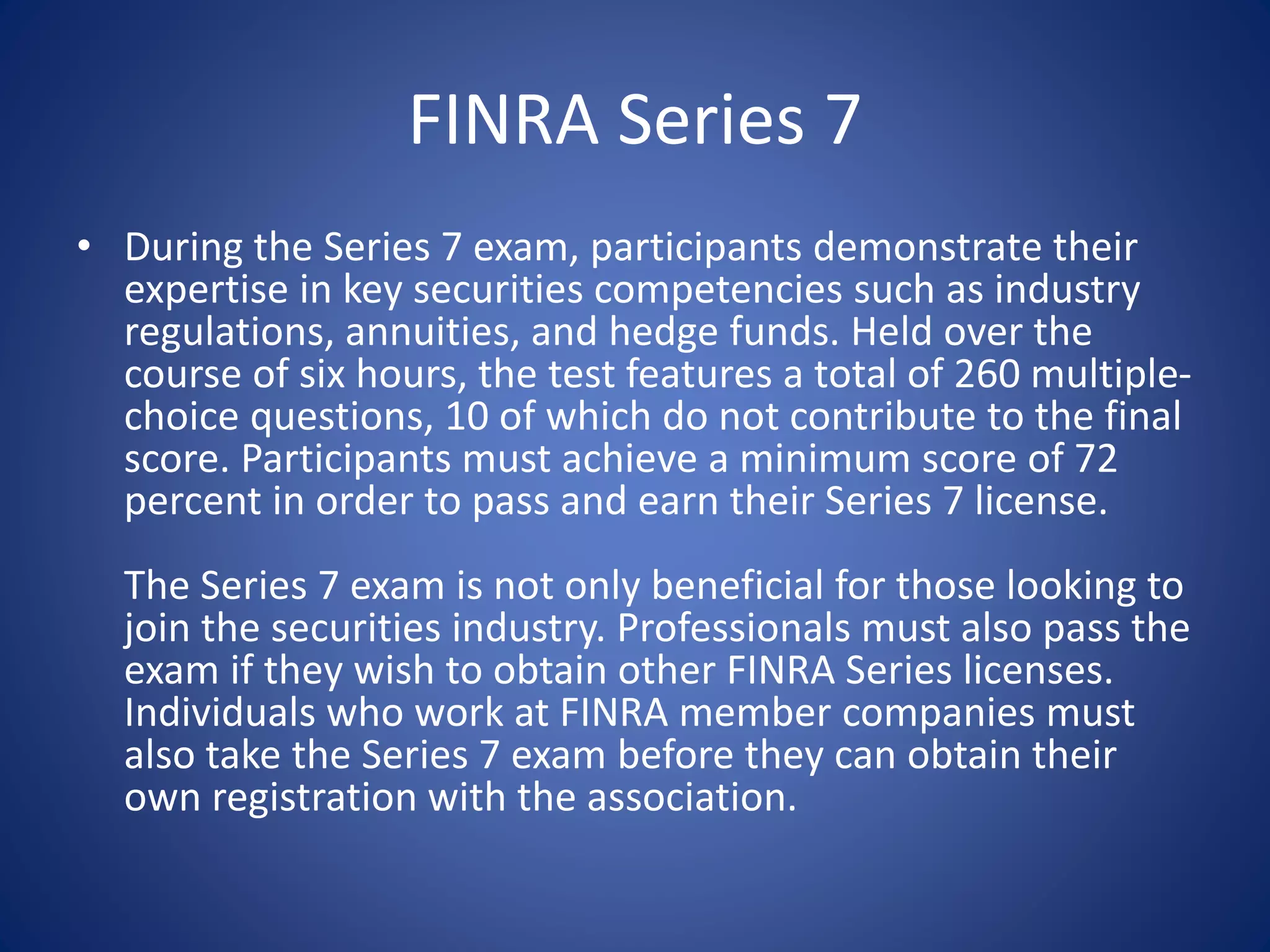 FINRA Series 7

• During the Series 7 exam, participants demonstrate their expertise in key securities competencies such as industry regulations, annuities, and hedge funds. Held over the course of six hours, the test features a total of 260 multiple-choice questions, 10 of which do not contribute to the final score. Participants must achieve a minimum score of 72 percent in order to pass and earn their Series 7 license.

The Series 7 exam is not only beneficial for those looking to join the securities industry. Professionals must also pass the exam if they wish to obtain other FINRA Series licenses. Individuals who work at FINRA member companies must also take the Series 7 exam before they can obtain their own registration with the association.